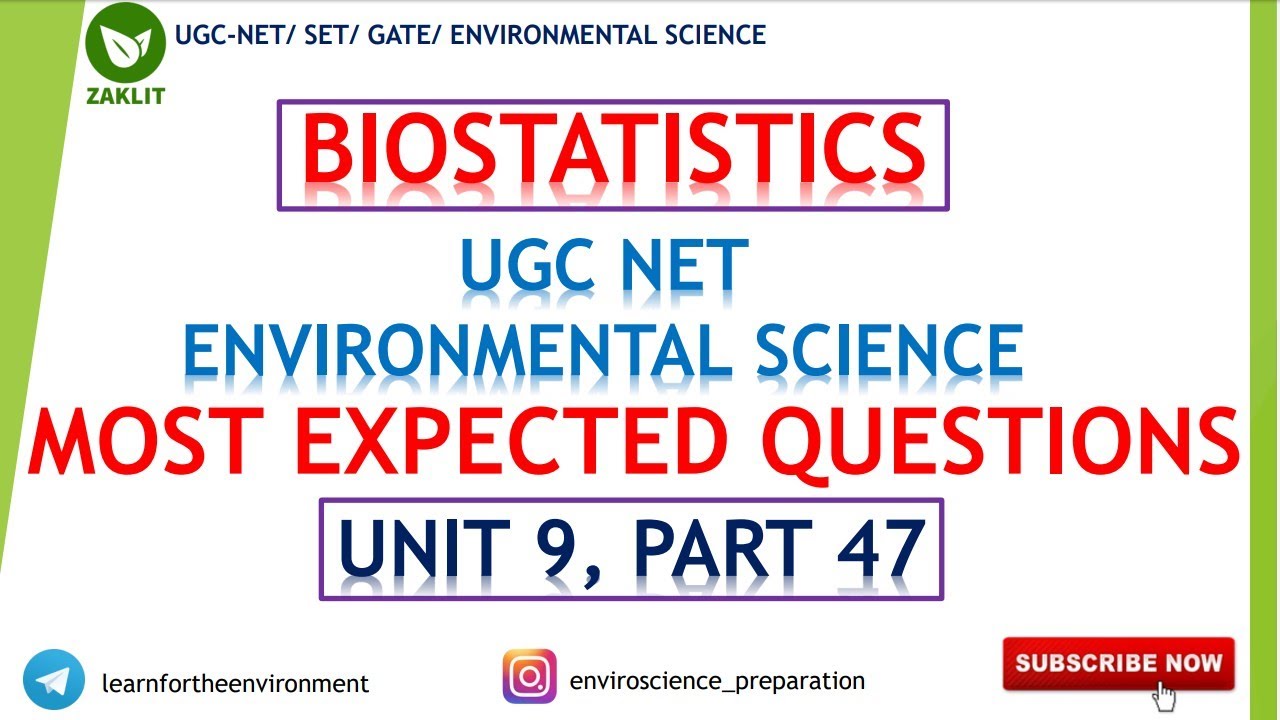 ZAKLIT

UGC-NET/ SET/ GATE/ ENVIRONMENTAL SCIENCE

BIOSTATISTICS

UGC NET
ENVIRONMENTAL SCIENCE
MOST EXPECTED QUESTIONS

UNIT 9, PART 47

learnfortheenvironment

enviroscience_preparation

SUBSCRIBE NOW